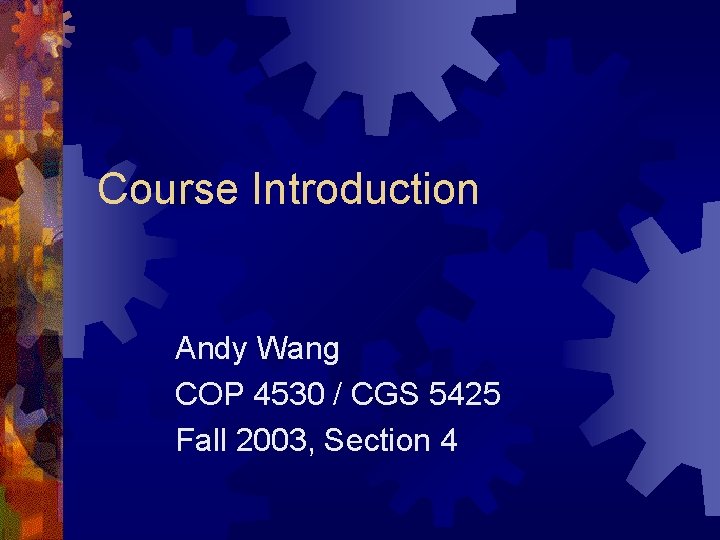 Course Introduction

Andy Wang
COP 4530 / CGS 5425
Fall 2003, Section 4